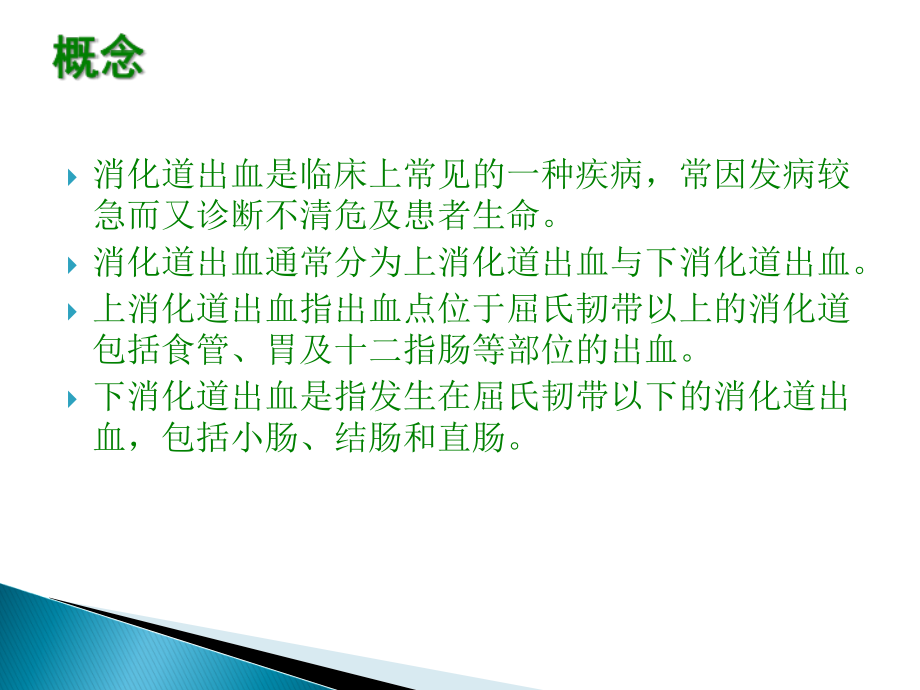 概念

消化道出血是临床上常见的一种疾病，常因发病较急而又诊断不清危及患者生命。

消化道出血通常分为上消化道出血与下消化道出血。

上消化道出血指出血点位于屈氏韧带以上的消化道包括食管、胃及十二指肠等部位的出血。

下消化道出血是指发生在屈氏韧带以下的消化道出血，包括小肠、结肠和直肠。